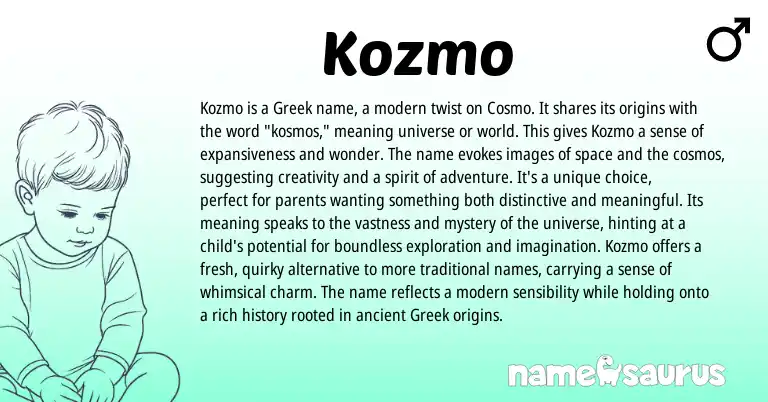 Kozmo

♂

Kozmo is a Greek name, a modern twist on Cosmo. It shares its origins with the word "kosmos," meaning universe or world. This gives Kozmo a sense of expansiveness and wonder. The name evokes images of space and the cosmos, suggesting creativity and a spirit of adventure. It's a unique choice, perfect for parents wanting something both distinctive and meaningful. Its meaning speaks to the vastness and mystery of the universe, hinting at a child's potential for boundless exploration and imagination. Kozmo offers a fresh, quirky alternative to more traditional names, carrying a sense of whimsical charm. The name reflects a modern sensibility while holding onto a rich history rooted in ancient Greek origins.

namesaurus